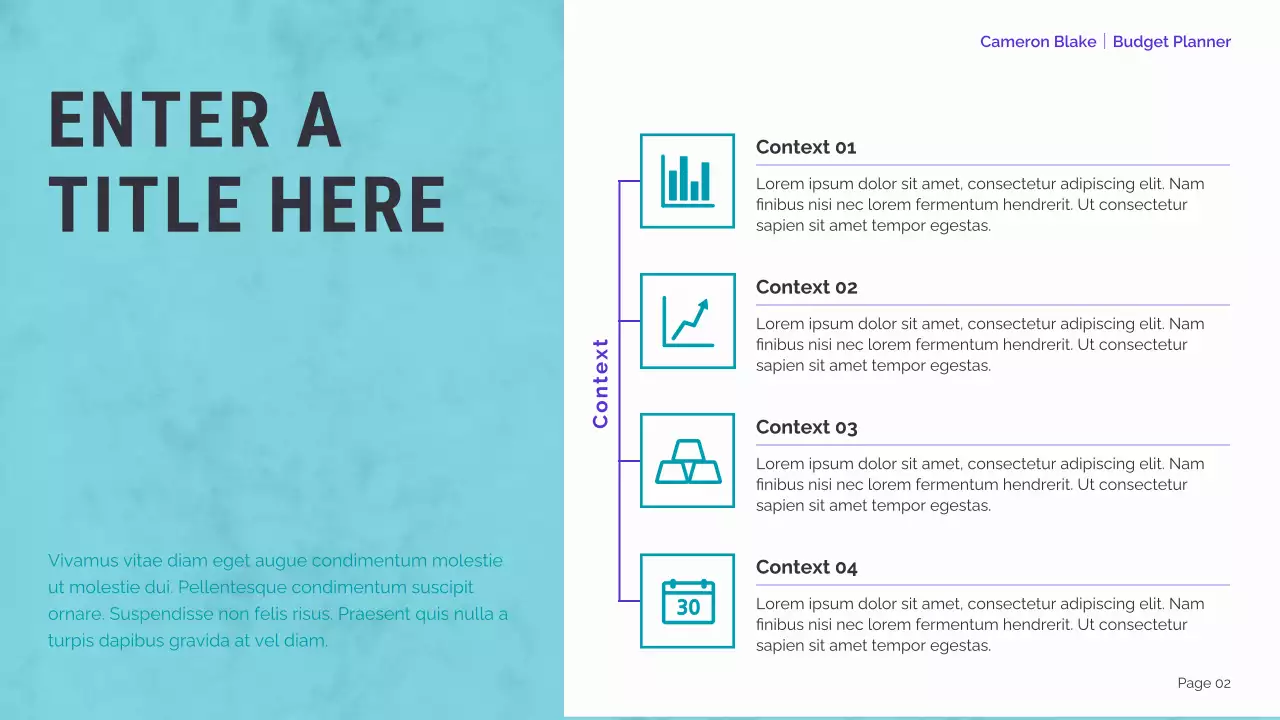 Cameron Blake | Budget Planner

ENTER A TITLE HERE

Vivamus vitae diam eget augue condimentum molestie ut molestie dui. Pellentesque condimentum suscipit ornare. Suspendisse non felis risus. Praesent quis nulla a turpis dapibus gravida at vel diam.

Context

Context 01

Lorem ipsum dolor sit amet, consectetur adipiscing elit. Nam finibus nisi nec lorem fermentum hendrerit. Ut consectetur sapien sit amet tempor egestas.

Context 02

Lorem ipsum dolor sit amet, consectetur adipiscing elit. Nam finibus nisi nec lorem fermentum hendrerit. Ut consectetur sapien sit amet tempor egestas.

Context 03

Lorem ipsum dolor sit amet, consectetur adipiscing elit. Nam finibus nisi nec lorem fermentum hendrerit. Ut consectetur sapien sit amet tempor egestas.

30

Context 04

Lorem ipsum dolor sit amet, consectetur adipiscing elit. Nam finibus nisi nec lorem fermentum hendrerit. Ut consectetur sapien sit amet tempor egestas.

Page 02